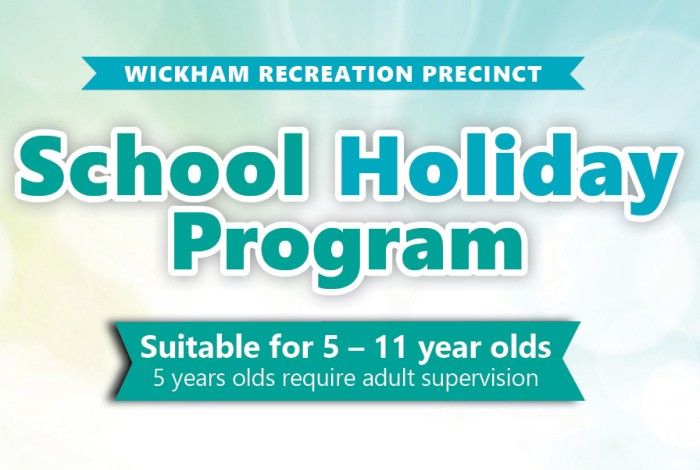 WICKHAM RECREATION PRECINCT

School Holiday Program

Suitable for 5 – 11 year olds
5 years olds require adult supervision